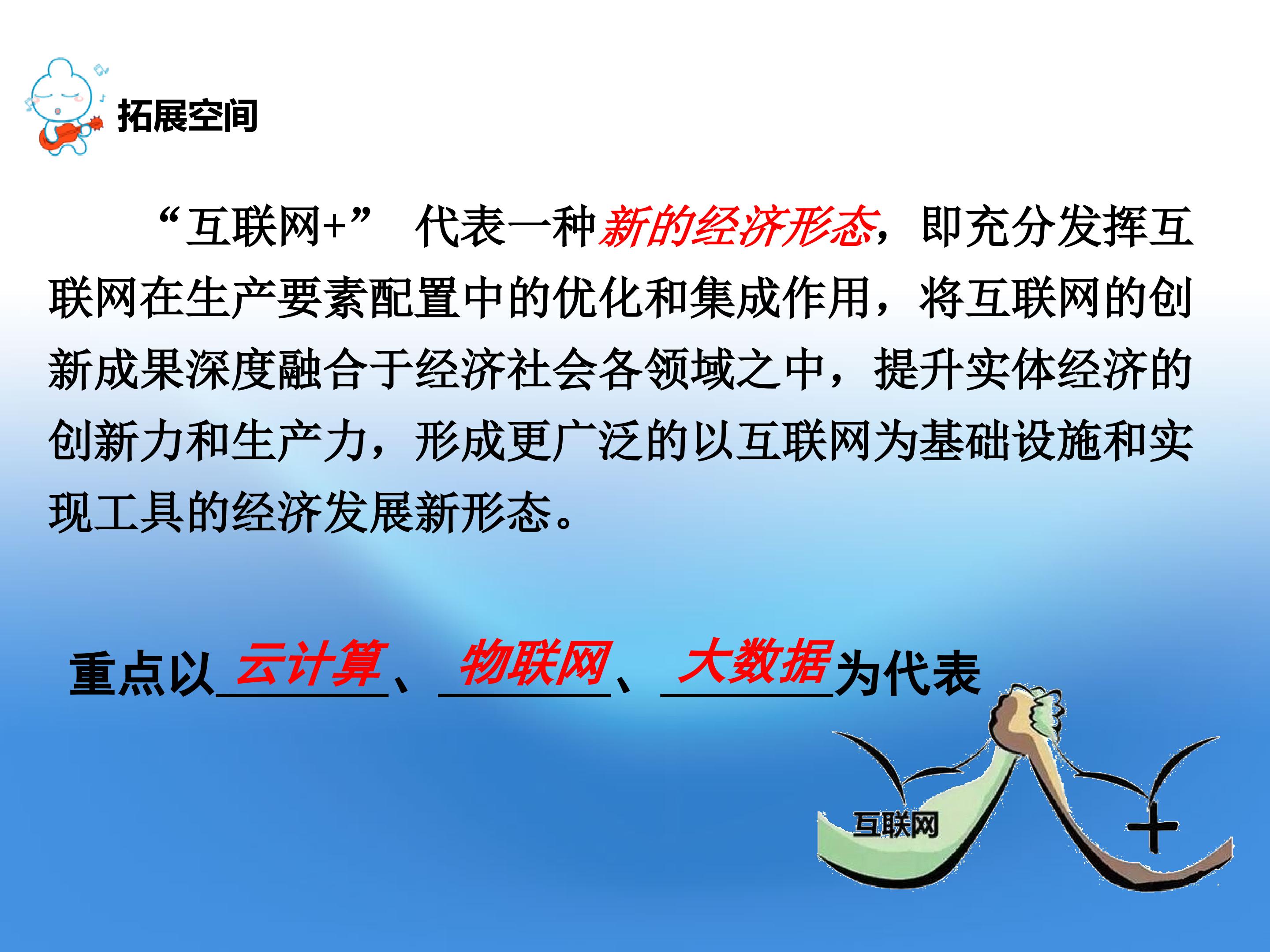 拓展空间

“互联网+” 代表一种新的经济形态，即充分发挥互联网在生产要素配置中的优化和集成作用，将互联网的创新成果深度融合于经济社会各领域之中，提升实体经济的创新力和生产力，形成更广泛的以互联网为基础设施和实现工具的经济发展新形态。

重点以云计算、物联网、大数据为代表

互联网

+